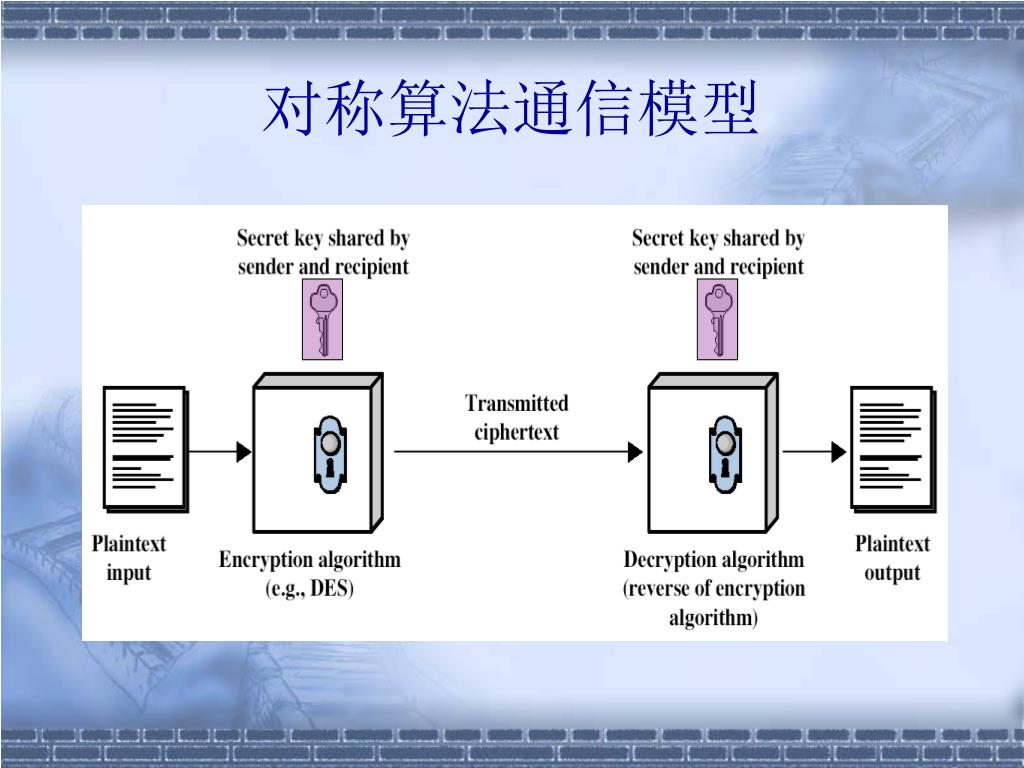 对称算法通信模型

Secret key shared by sender and recipient

Secret key shared by sender and recipient

Transmitted ciphertext

Plaintext input

Encryption algorithm (e.g., DES)

Decryption algorithm (reverse of encryption algorithm)

Plaintext output